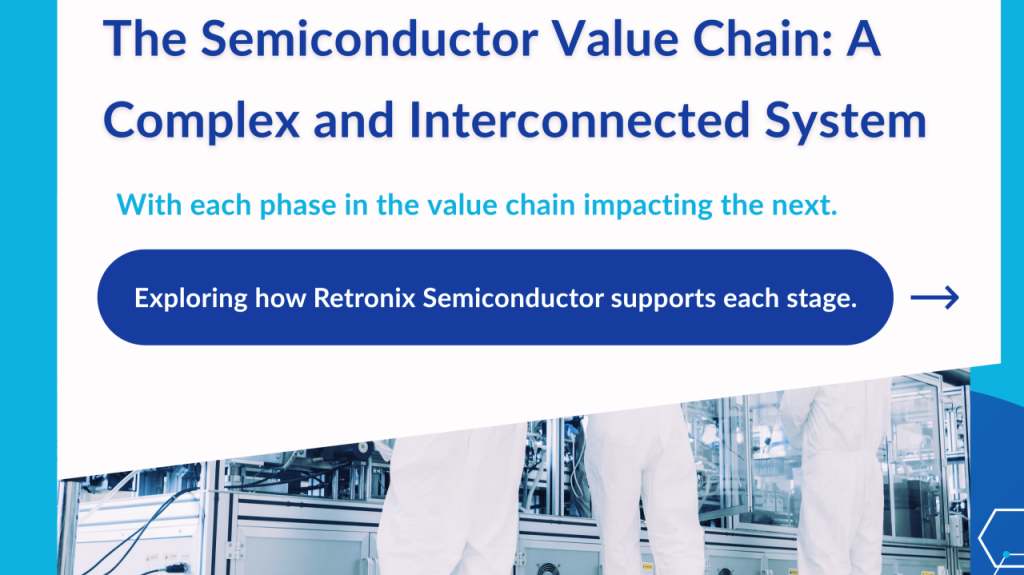 The Semiconductor Value Chain: A Complex and Interconnected System

With each phase in the value chain impacting the next.

Exploring how Retronix Semiconductor supports each stage.